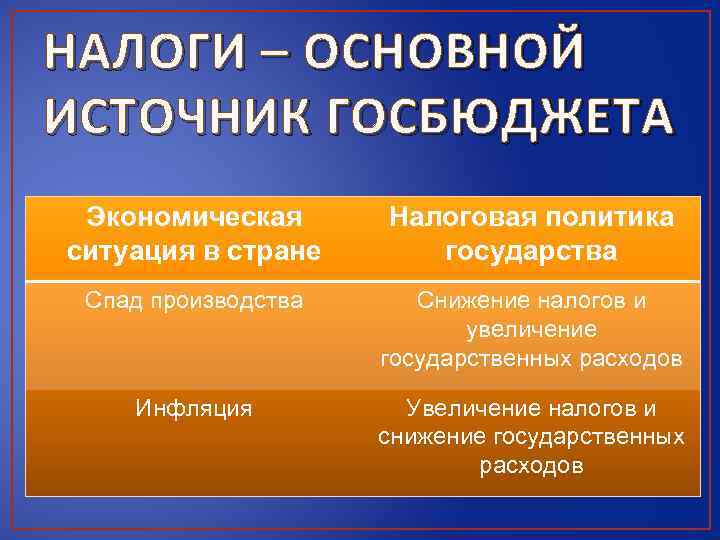 НАЛОГИ – ОСНОВНОЙ ИСТОЧНИК ГОСБЮДЖЕТА

| Экономическая ситуация в стране | Налоговая политика государства |
|---|---|
| Спад производства | Снижение налогов и увеличение государственных расходов |
| Инфляция | Увеличение налогов и снижение государственных расходов |